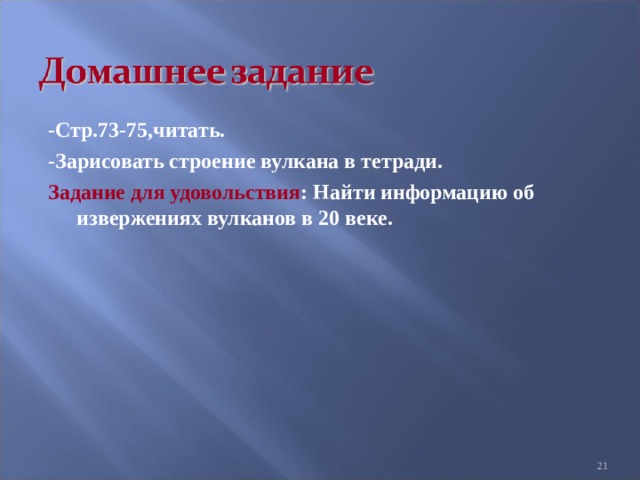 Домашнее задание

-Стр.73-75,читать.

-Зарисовать строение вулкана в тетради.

Задание для удовольствия: Найти информацию об извержениях вулканов в 20 веке.

21